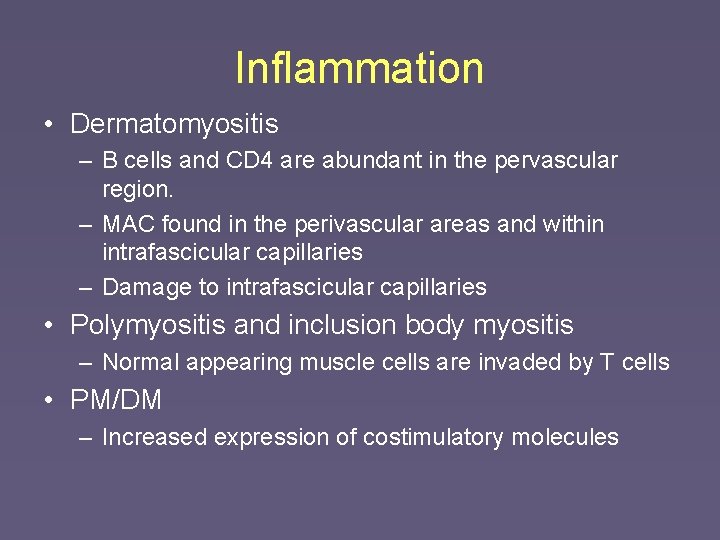 Inflammation

• Dermatomyositis
– B cells and CD4 are abundant in the pervascular region.
– MAC found in the perivascular areas and within intrafascicular capillaries
– Damage to intrafascicular capillaries
• Polymyositis and inclusion body myositis
– Normal appearing muscle cells are invaded by T cells
• PM/DM
– Increased expression of costimulatory molecules